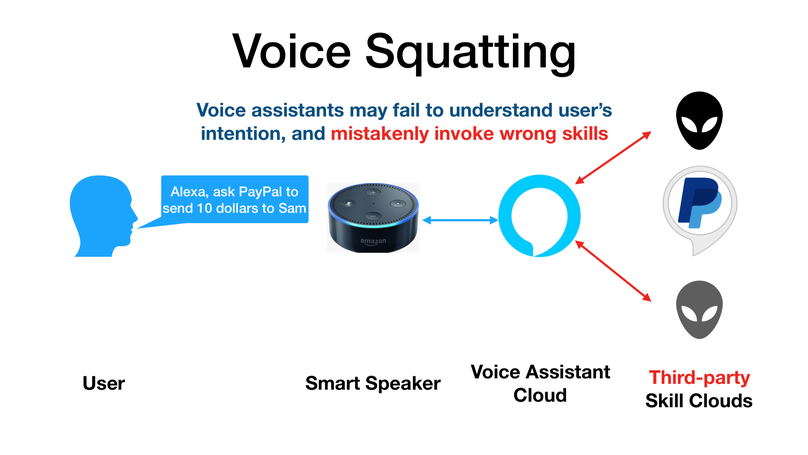 Voice Squatting

Voice assistants may fail to understand user's intention, and mistakenly invoke wrong skills

Alexa, ask PayPal to send 10 dollars to Sam

amazon

User

Smart Speaker

Voice Assistant Cloud

Third-party Skill Clouds